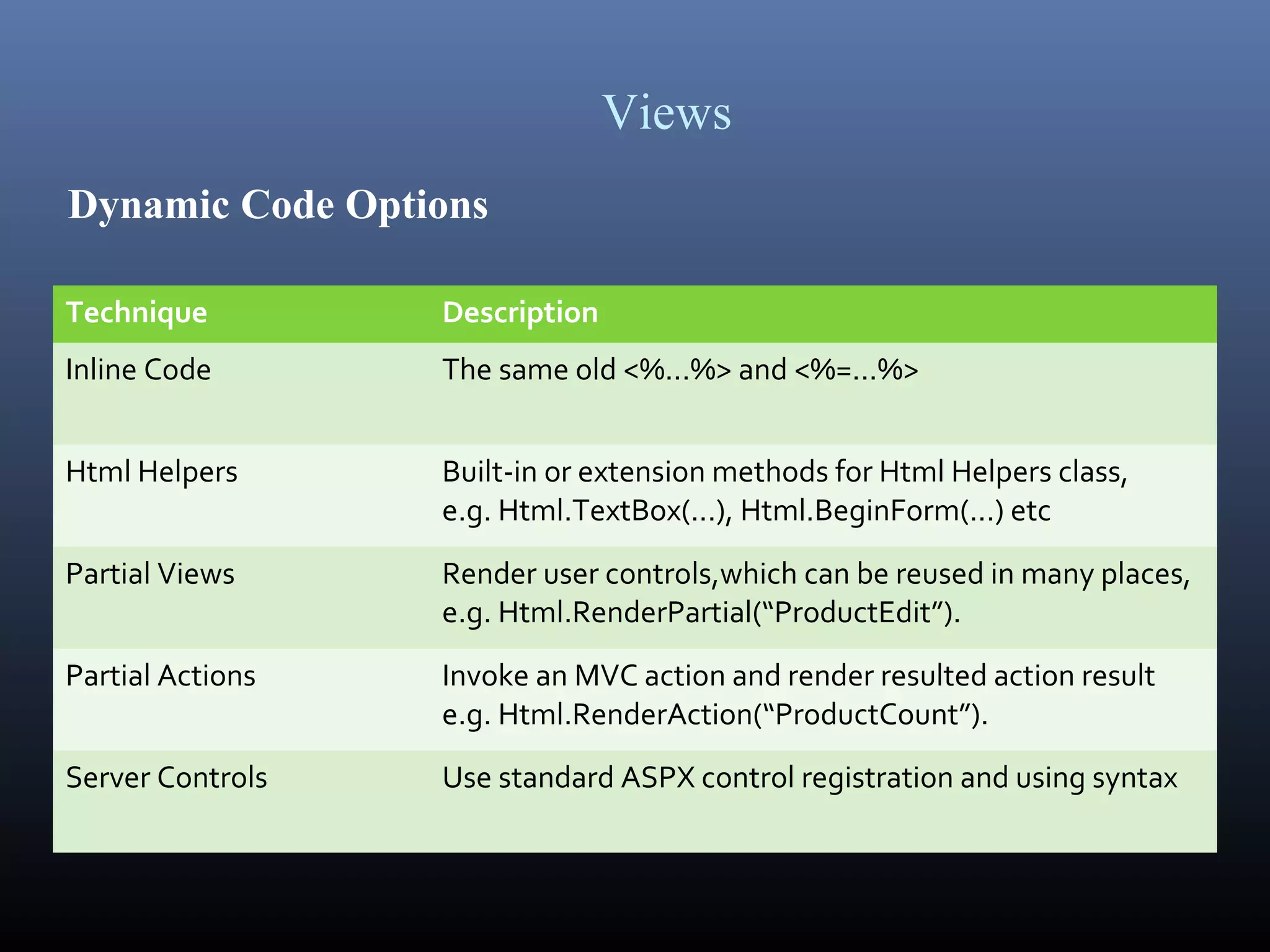 Views

Dynamic Code Options

| Technique | Description |
|---|---|
| Inline Code | The same old <%…%> and <%=…%> |
| Html Helpers | Built-in or extension methods for Html Helpers class, e.g. Html.TextBox(…), Html.BeginForm(…) etc |
| Partial Views | Render user controls,which can be reused in many places, e.g. Html.RenderPartial(“ProductEdit”). |
| Partial Actions | Invoke an MVC action and render resulted action result e.g. Html.RenderAction(“ProductCount”). |
| Server Controls | Use standard ASPX control registration and using syntax |